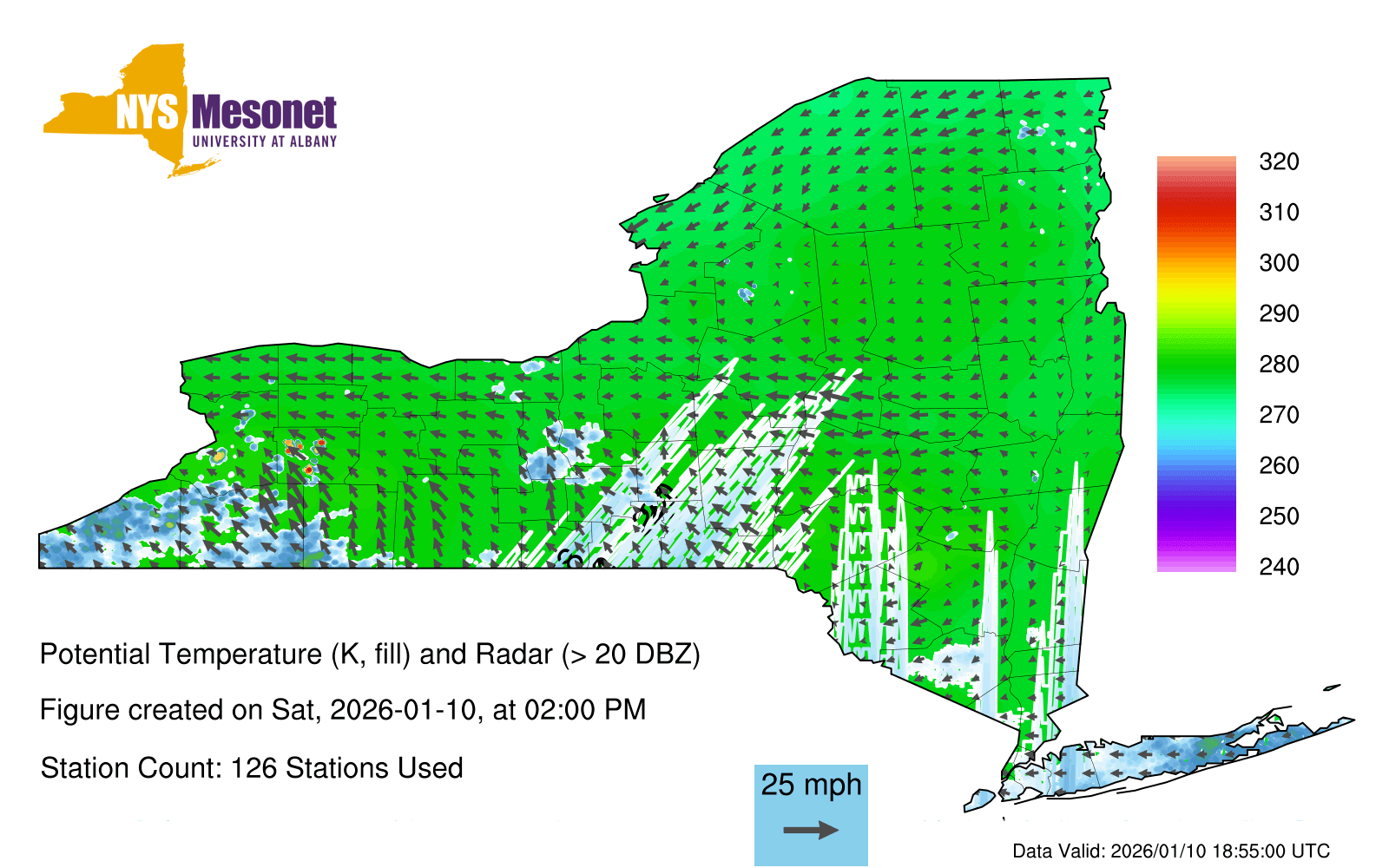 NYS Mesonet
UNIVERSITY AT ALBANY

320
310
300
290
280
270
260
250
240

Potential Temperature (K, fill) and Radar (> 20 DBZ)

Figure created on Sat, 2026-01-10, at 02:00 PM

Station Count: 126 Stations Used

25 mph

Data Valid: 2026/01/10 18:55:00 UTC